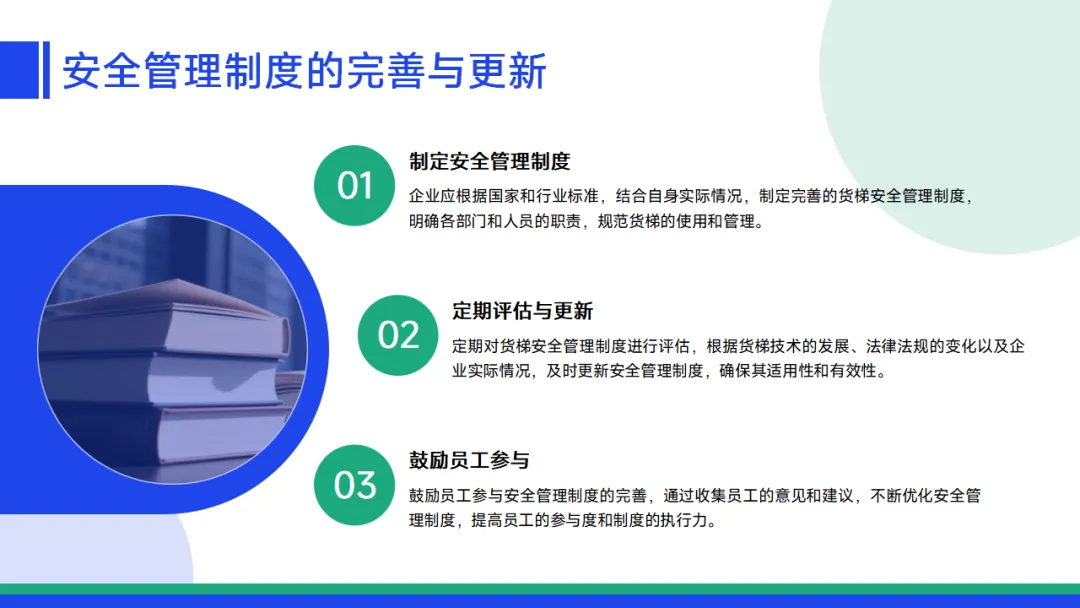 安全管理制度的完善与更新

01

制定安全管理制度

企业应根据国家和行业标准，结合自身实际情况，制定完善的货梯安全管理制度，明确各部门和人员的职责，规范货梯的使用和管理。

02

定期评估与更新

定期对货梯安全管理制度进行评估，根据货梯技术的发展、法律法规的变化以及企业实际情况，及时更新安全管理制度，确保其适用性和有效性。

03

鼓励员工参与

鼓励员工参与安全管理制度的完善，通过收集员工的意见和建议，不断优化安全管理制度，提高员工的参与度和制度的执行力。